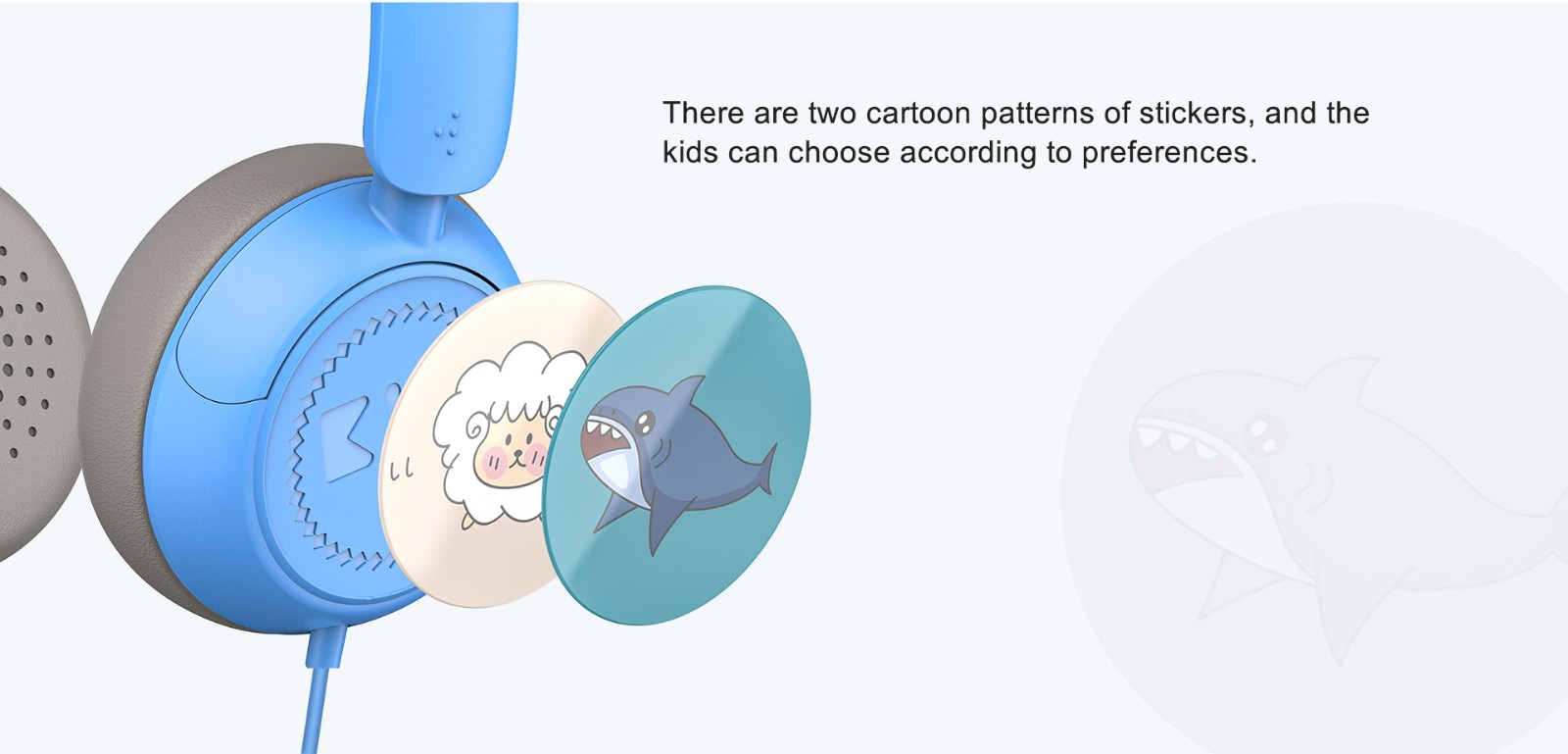 There are two cartoon patterns of stickers, and the kids can choose according to preferences.